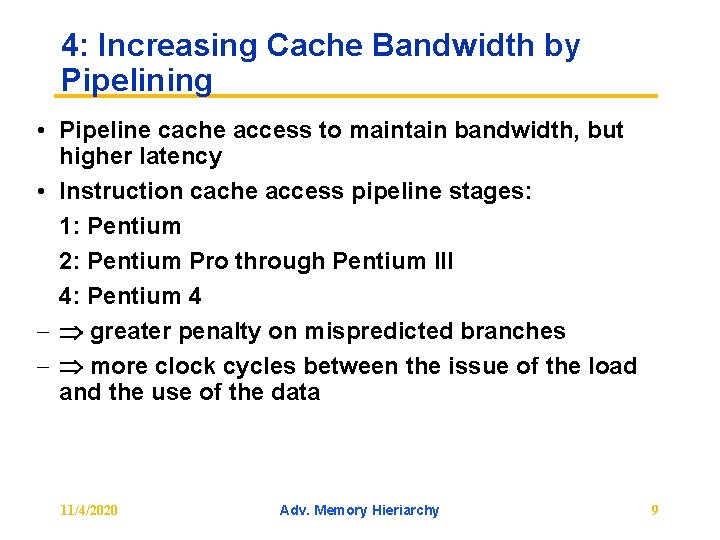 4: Increasing Cache Bandwidth by Pipelining

• Pipeline cache access to maintain bandwidth, but higher latency

• Instruction cache access pipeline stages:

1: Pentium

2: Pentium Pro through Pentium III

4: Pentium 4

– $\Rightarrow$ greater penalty on mispredicted branches

– $\Rightarrow$ more clock cycles between the issue of the load and the use of the data

11/4/2020 Adv. Memory Hieriarchy 9